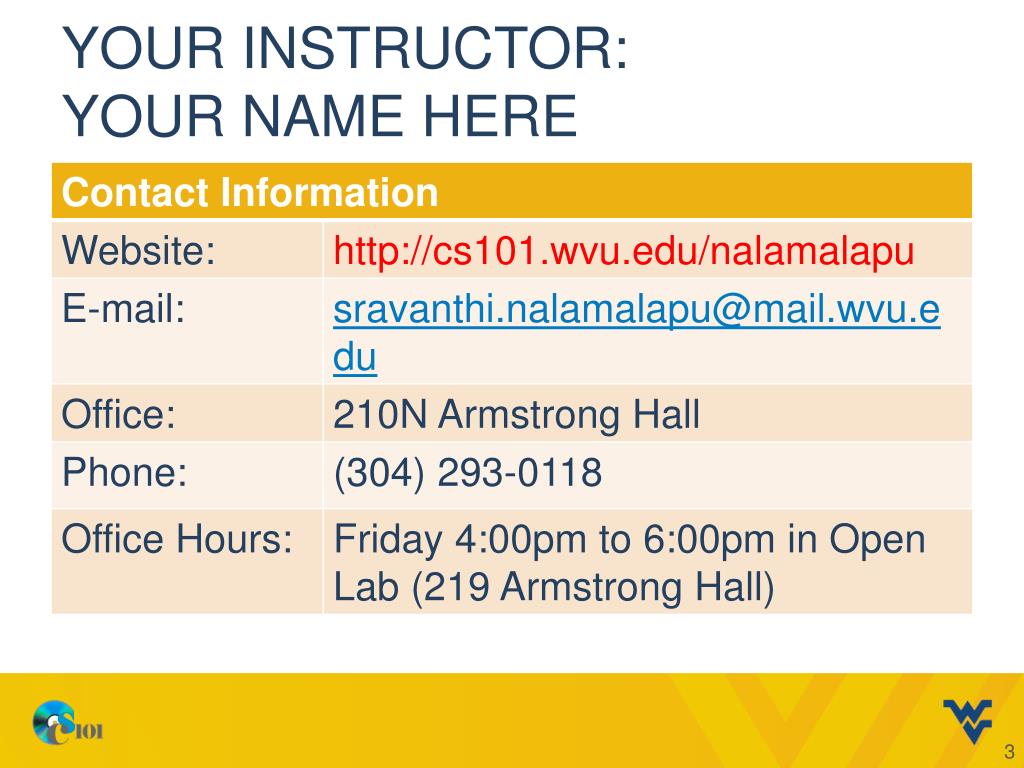 YOUR INSTRUCTOR:
YOUR NAME HERE

| Contact Information | |
|---|---|
| Website: | http://cs101.wvu.edu/nalamalapu |
| E-mail: | sravanthi.nalamalapu@mail.wvu.edu |
| Office: | 210N Armstrong Hall |
| Phone: | (304) 293-0118 |
| Office Hours: | Friday 4:00pm to 6:00pm in Open Lab (219 Armstrong Hall) |

CS101

3